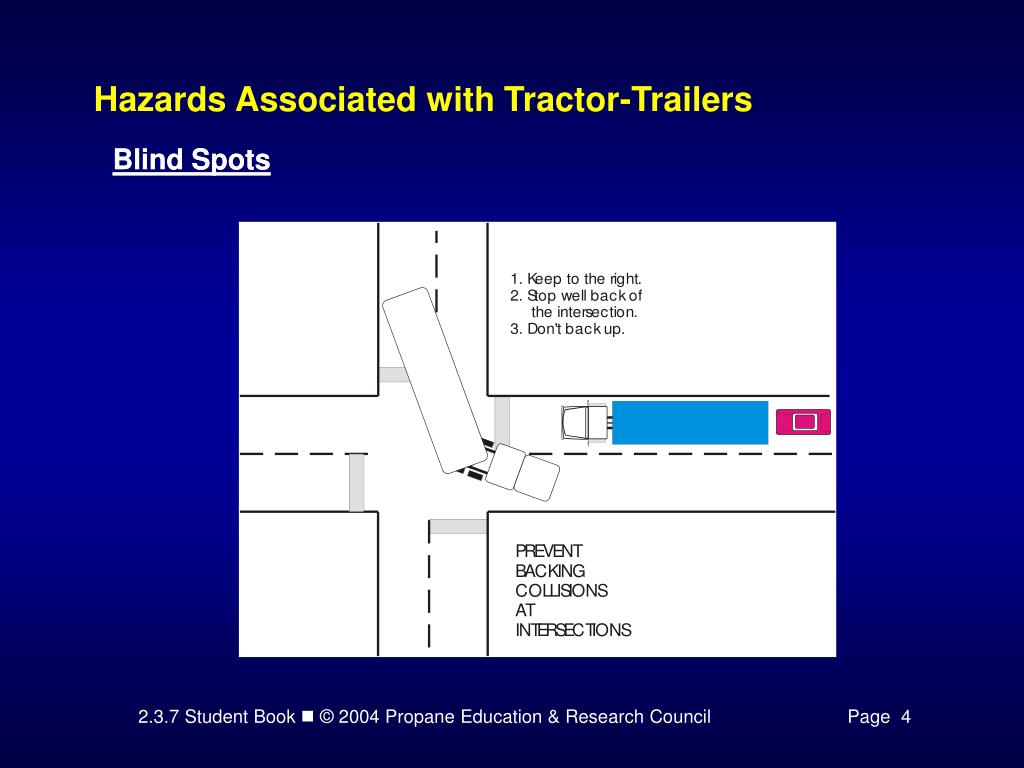 Hazards Associated with Tractor-Trailers

Blind Spots

1. Keep to the right.
2. Stop well back of the intersection.
3. Don't back up.

PREVENT BACKING COLLISIONS AT INTERSECTIONS

2.3.7 Student Book ■ © 2004 Propane Education & Research Council

Page 4